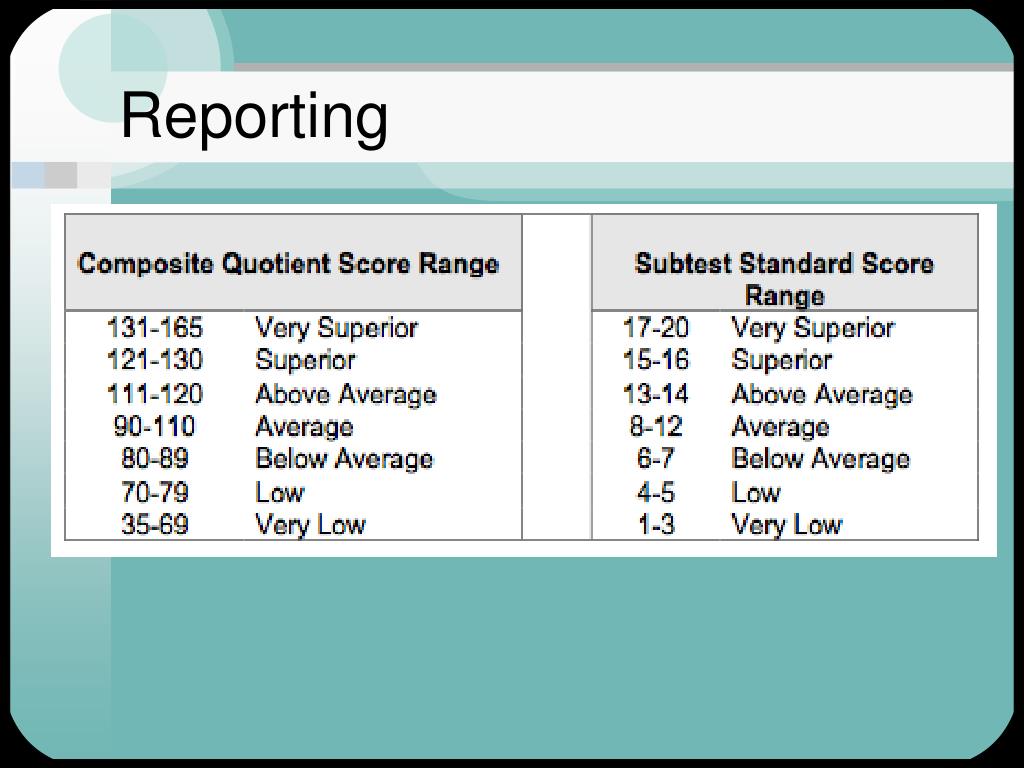 Reporting

| Composite Quotient Score Range | |
|---|---|
| 131-165 | Very Superior |
| 121-130 | Superior |
| 111-120 | Above Average |
| 90-110 | Average |
| 80-89 | Below Average |
| 70-79 | Low |
| 35-69 | Very Low |

| Subtest Standard Score Range | |
|---|---|
| 17-20 | Very Superior |
| 15-16 | Superior |
| 13-14 | Above Average |
| 8-12 | Average |
| 6-7 | Below Average |
| 4-5 | Low |
| 1-3 | Very Low |